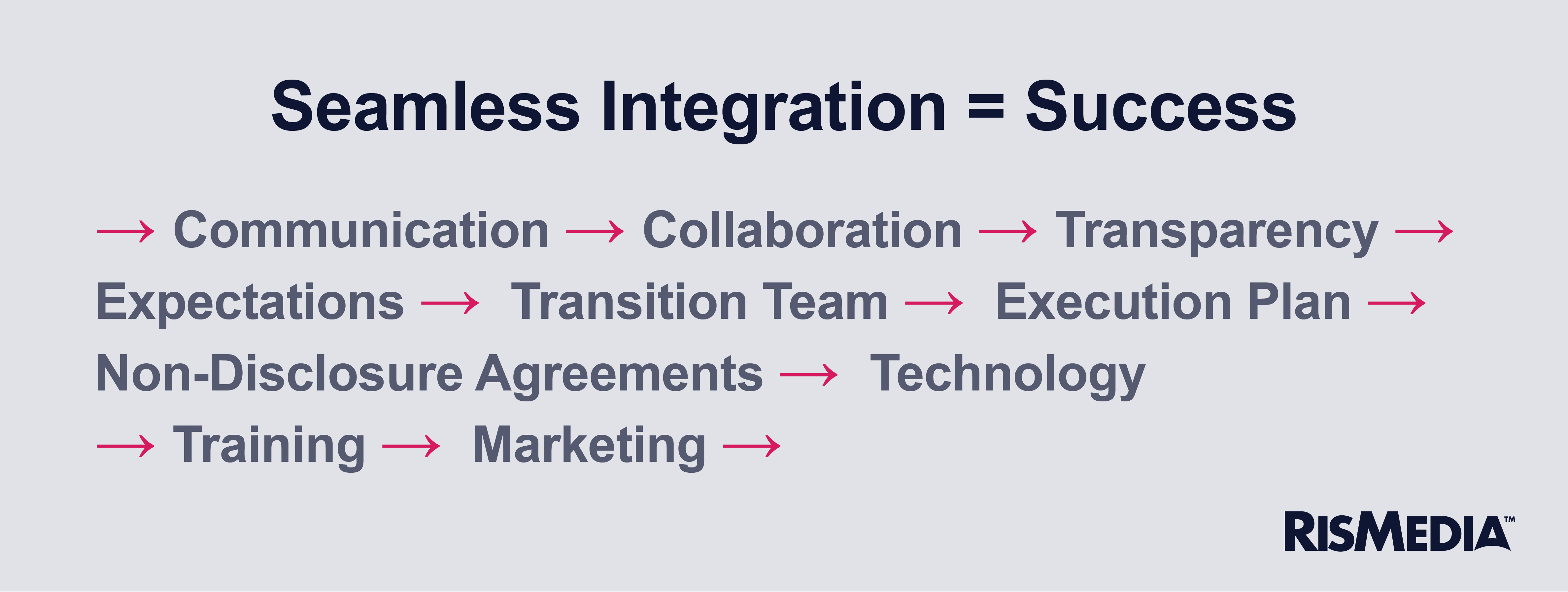 Seamless Integration = Success

→ Communication → Collaboration → Transparency → Expectations → Transition Team → Execution Plan → Non-Disclosure Agreements → Technology → Training → Marketing →

RISMEDIA™